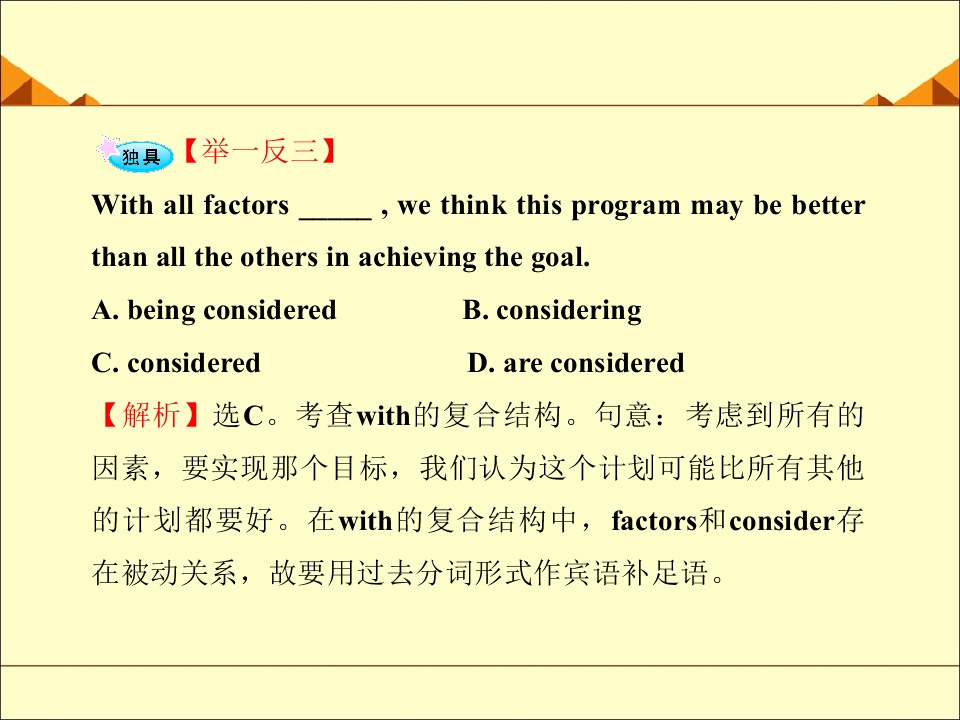 独具【举一反三】

With all factors ____ , we think this program may be better than all the others in achieving the goal.

A. being considered B. considering

C. considered D. are considered

【解析】选C。考查with的复合结构。句意：考虑到所有的因素，要实现那个目标，我们认为这个计划可能比所有其他的计划都要好。在with的复合结构中，factors和consider存在被动关系，故要用过去分词形式作宾语补足语。